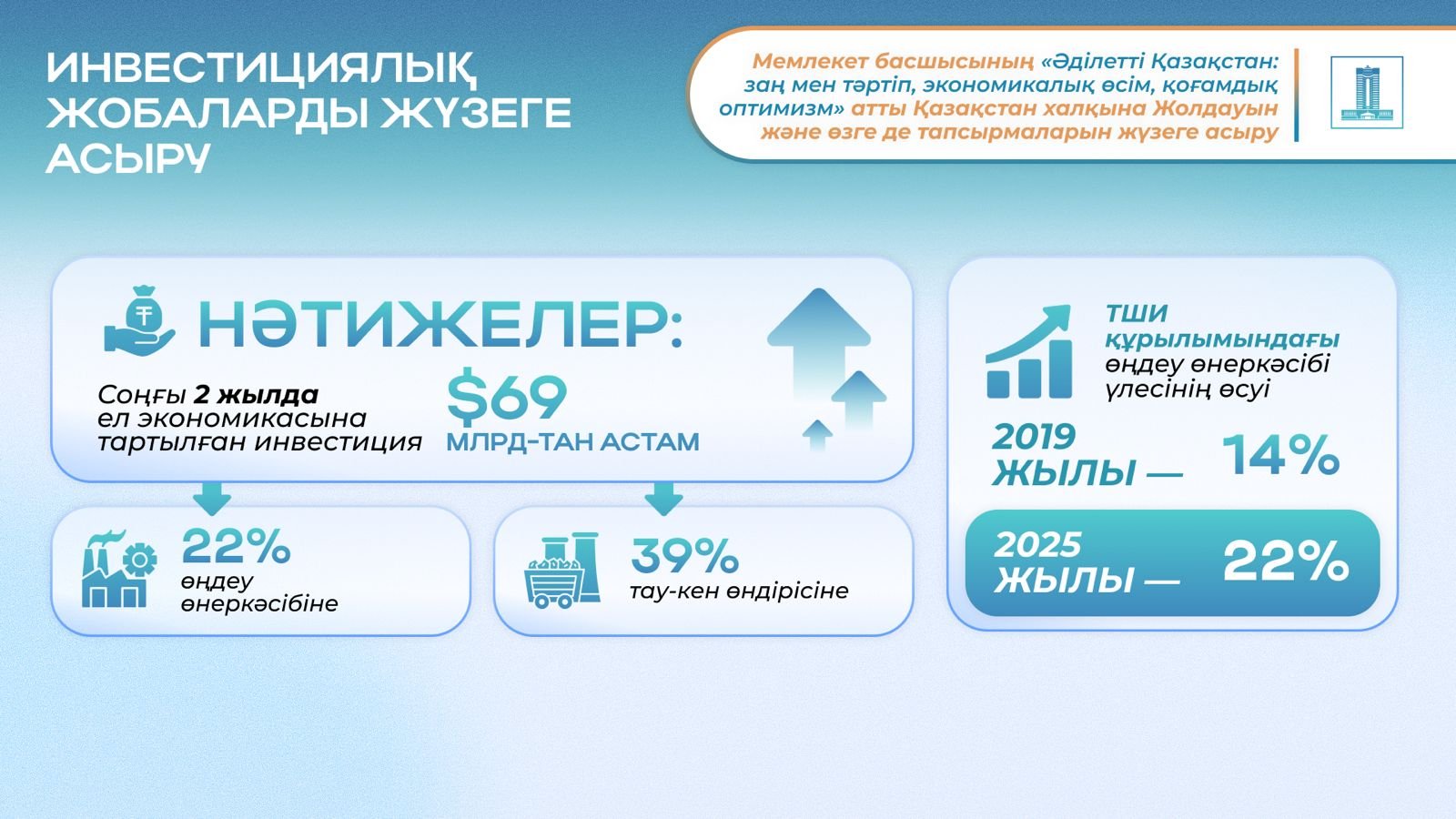 ИНВЕСТИЦИЯЛЫҚ ЖОБАЛАРДЫ ЖҮЗЕГЕ АСЫРУ

Мемлекет басшысының «Әділетті Қазақстан: заң мен тәртіп, экономикалық өсім, қоғамдық оптимизм» атты Қазақстан халқына Жолдауын және өзге де тапсырмаларын жүзеге асыру

НӘТИЖЕЛЕР:

Соңғы 2 жылда ел экономикасына тартылған инвестиция

$69 МЛРД-ТАН АСТАМ

22% өңдеу өнеркәсібіне

39% тау-кен өндірісіне

ТШИ құрылымындағы өңдеу өнеркәсібі үлесінің өсуі

2019 ЖЫЛЫ — 14%

2025 ЖЫЛЫ — 22%